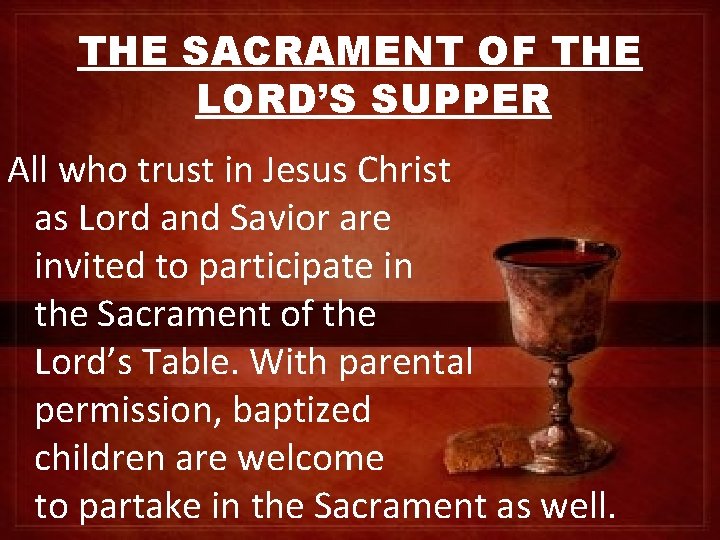 THE SACRAMENT OF THE LORD'S SUPPER

All who trust in Jesus Christ as Lord and Savior are invited to participate in the Sacrament of the Lord's Table. With parental permission, baptized children are welcome to partake in the Sacrament as well.